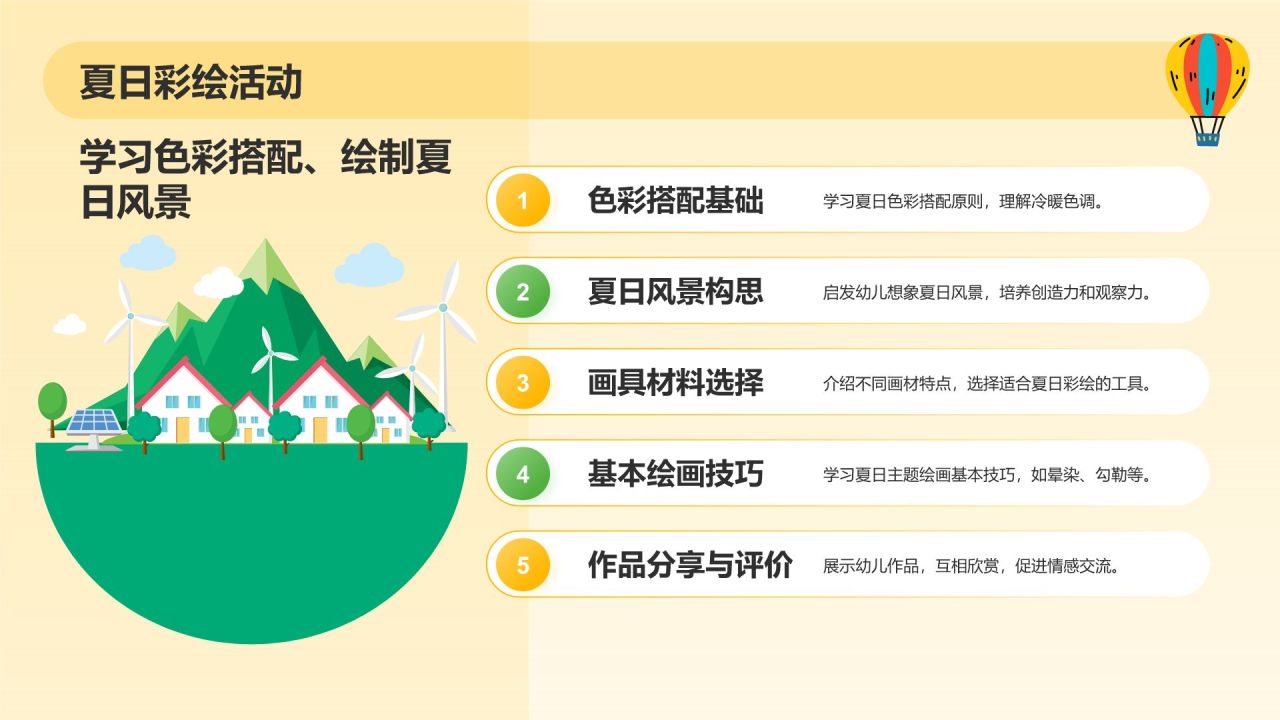 夏日彩绘活动

学习色彩搭配、绘制夏日风景

1 色彩搭配基础 学习夏日色彩搭配原则，理解冷暖色调。

2 夏日风景构思 启发幼儿想象夏日风景，培养创造力和观察力。

3 画具材料选择 介绍不同画材特点，选择适合夏日彩绘的工具。

4 基本绘画技巧 学习夏日主题绘画基本技巧，如晕染、勾勒等。

5 作品分享与评价 展示幼儿作品，互相欣赏，促进情感交流。